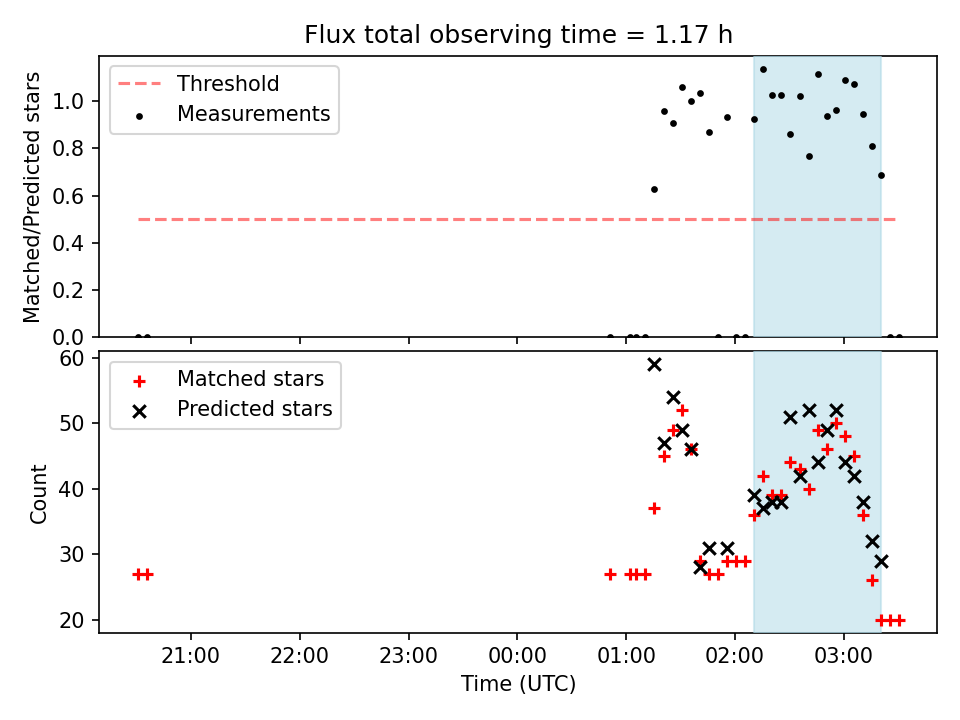 Flux total observing time = 1.17 h

Threshold
Measurements

Matched/Predicted stars

1.0
0.8
0.6
0.4
0.2
0.0

Matched stars
Predicted stars

Count

60
50
40
30
20

21:00
22:00
23:00
00:00
01:00
02:00
03:00

Time (UTC)